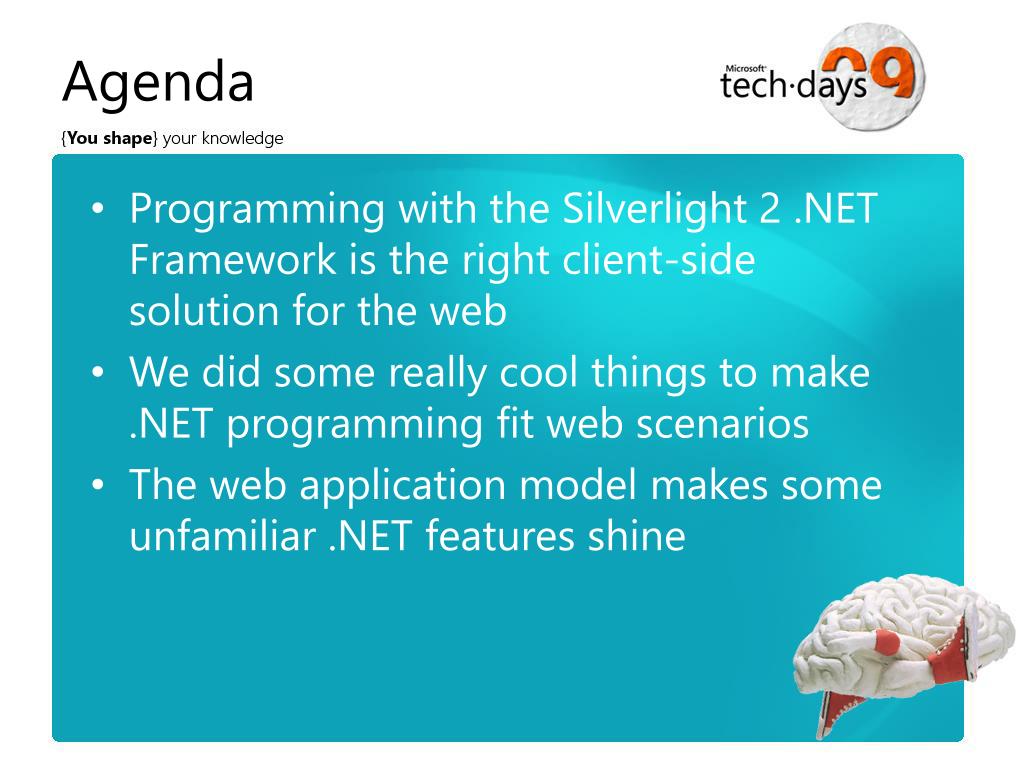 Agenda

{You shape} your knowledge

Microsoft tech·days 09

• Programming with the Silverlight 2 .NET Framework is the right client-side solution for the web
• We did some really cool things to make .NET programming fit web scenarios
• The web application model makes some unfamiliar .NET features shine